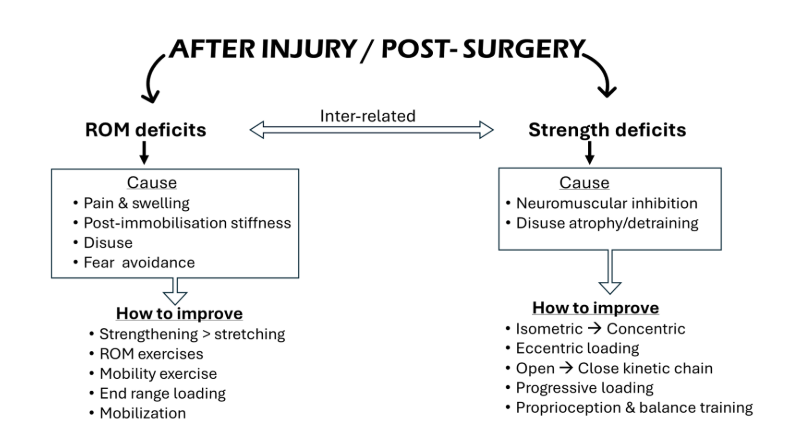 AFTER INJURY / POST- SURGERY

ROM deficits

Inter-related

Strength deficits

Cause
• Pain & swelling
• Post-immobilisation stiffness
• Disuse
• Fear avoidance

How to improve
• Strengthening > stretching
• ROM exercises
• Mobility exercise
• End range loading
• Mobilization

Cause
• Neuromuscular inhibition
• Disuse atrophy/detraining

How to improve
• Isometric → Concentric
• Eccentric loading
• Open → Close kinetic chain
• Progressive loading
• Proprioception & balance training